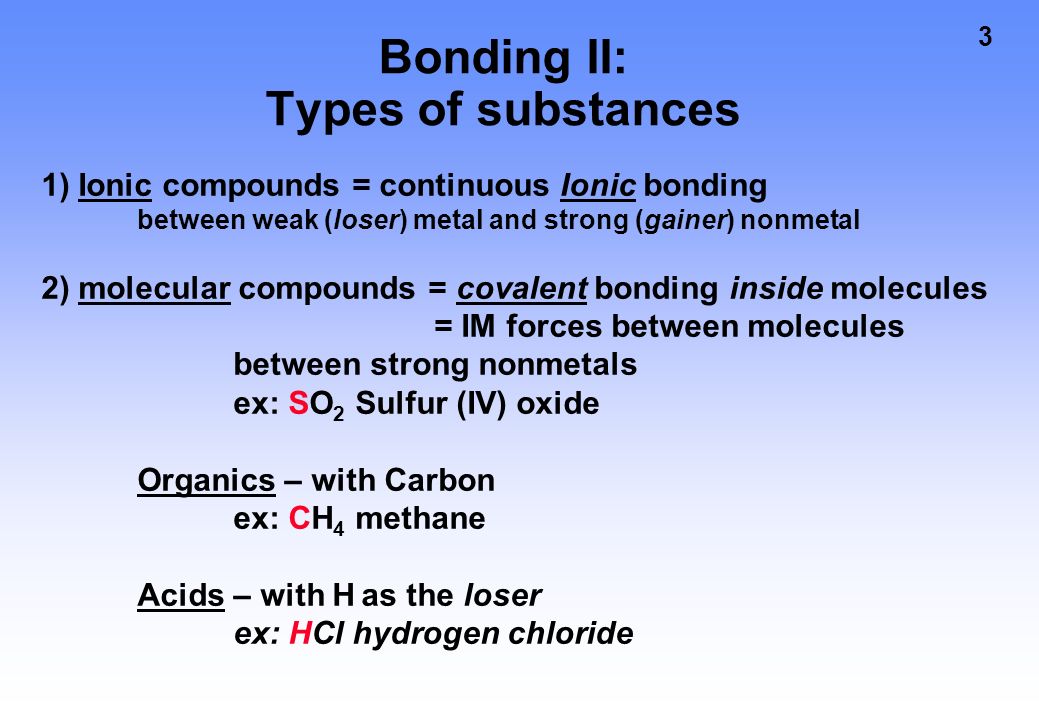 3

Bonding II:
Types of substances

1) Ionic compounds = continuous Ionic bonding
between weak (loser) metal and strong (gainer) nonmetal

2) molecular compounds = covalent bonding inside molecules
= IM forces between molecules
between strong nonmetals
ex: $SO_2$ Sulfur (IV) oxide

Organics – with Carbon
ex: $CH_4$ methane

Acids – with H as the loser
ex: HCl hydrogen chloride